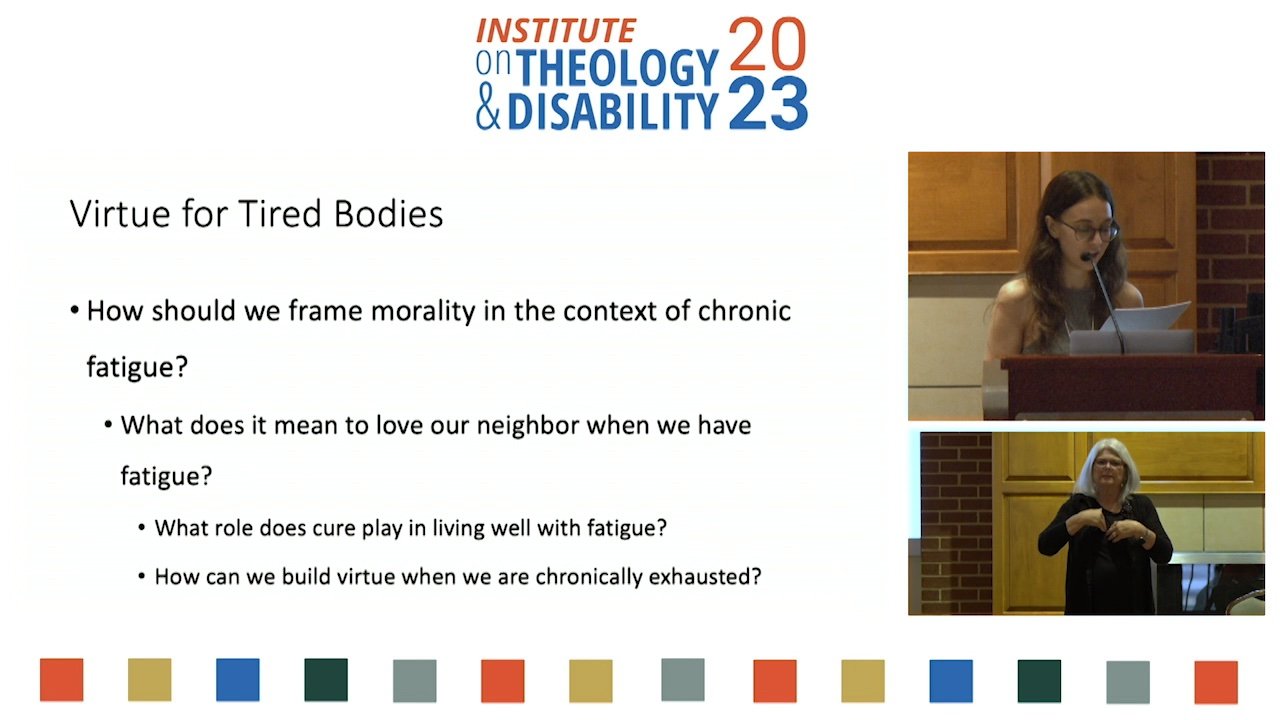 INSTITUTE on THEOLOGY & DISABILITY 2023

Virtue for Tired Bodies

• How should we frame morality in the context of chronic fatigue?

• What does it mean to love our neighbor when we have fatigue?

• What role does cure play in living well with fatigue?

• How can we build virtue when we are chronically exhausted?